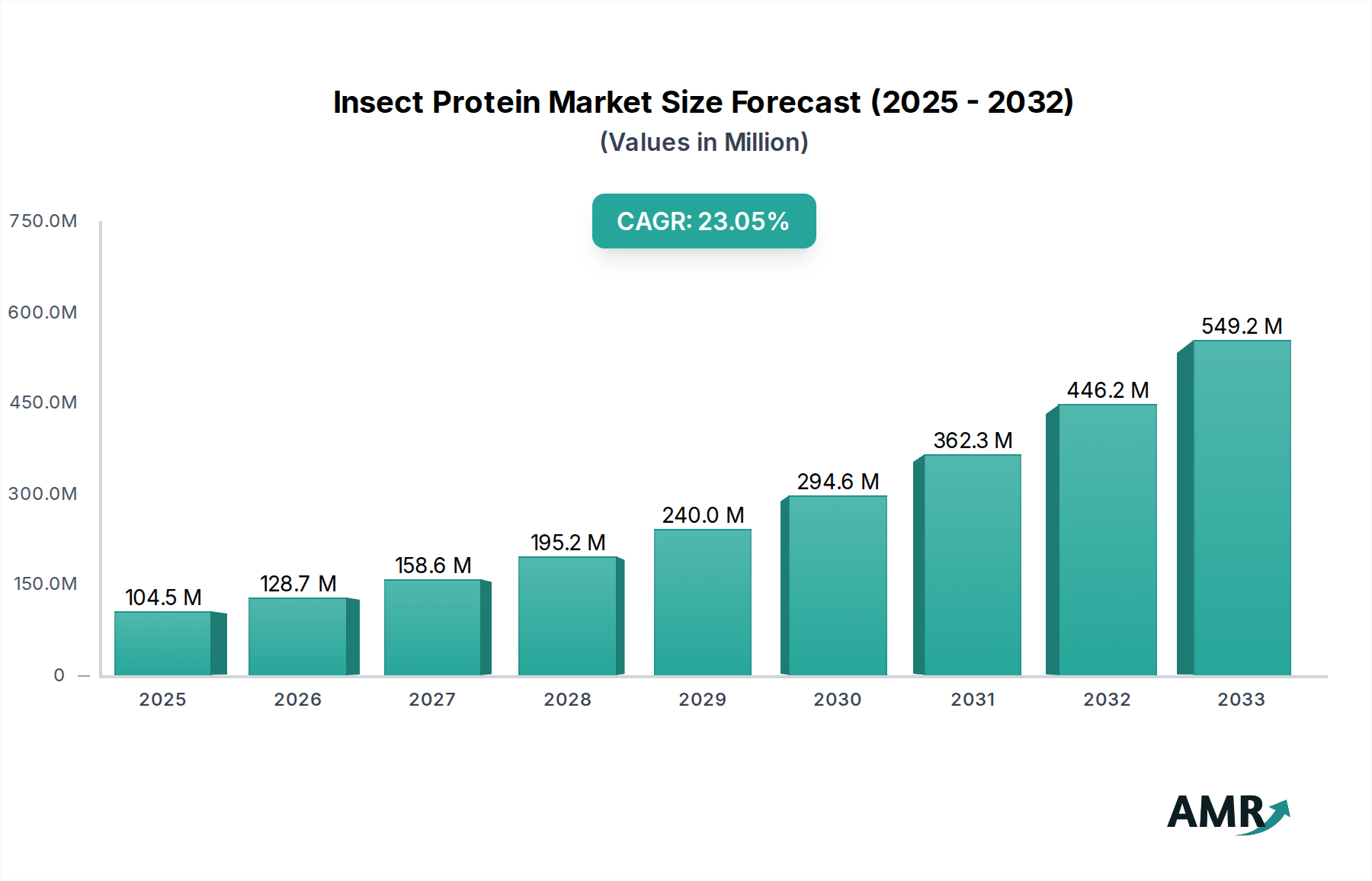 Insect Protein Market Size Forecast (2025 - 2032)
(Values in Million)

CAGR: 23.05%

750.0M
600.0M
450.0M
300.0M
150.0M
0

104.5 M
128.7 M
158.6 M
195.2 M
240.0 M
294.6 M
362.3 M
446.2 M
549.2 M

2025
2026
2027
2028
2029
2030
2031
2032
2033

AMR